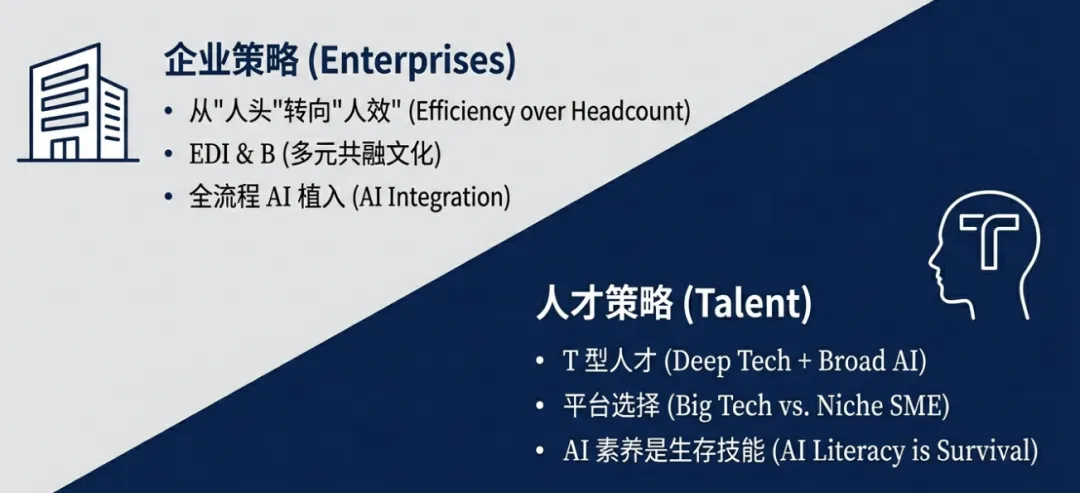 企业策略 (Enterprises)

• 从"人头"转向"人效" (Efficiency over Headcount)
• EDI & B (多元共融文化)
• 全流程 AI 植入 (AI Integration)

人才策略 (Talent)

• T 型人才 (Deep Tech + Broad AI)
• 平台选择 (Big Tech vs. Niche SME)
• AI 素养是生存技能 (AI Literacy is Survival)